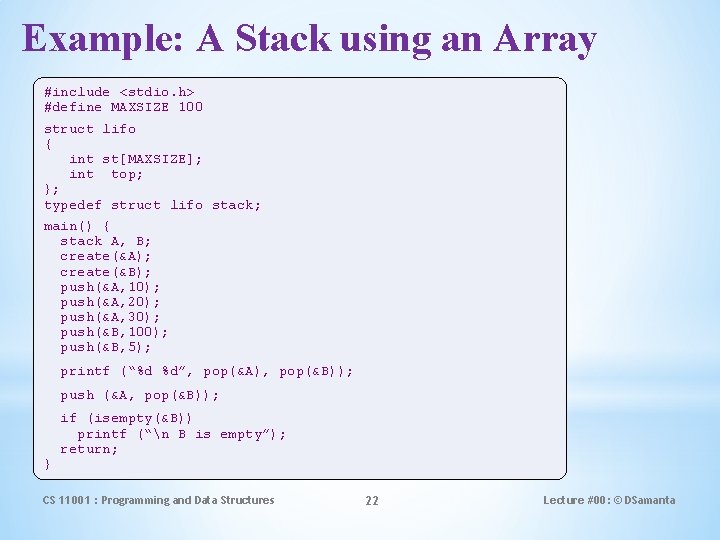 Example: A Stack using an Array

#include <stdio.h>
#define MAXSIZE 100

struct lifo
{
   int st[MAXSIZE];
   int  top;
};
typedef struct lifo stack;

main() {
  stack A, B;
  create(&A);
  create(&B);
  push(&A,10);
  push(&A,20);
  push(&A,30);
  push(&B,100);
  push(&B,5);

  printf (“%d %d”, pop(&A), pop(&B));

  push (&A, pop(&B));

  if (isempty(&B))
    printf (“\n B is empty”);
  return;
}

CS 11001 : Programming and Data Structures

22

Lecture #00: © DSamanta